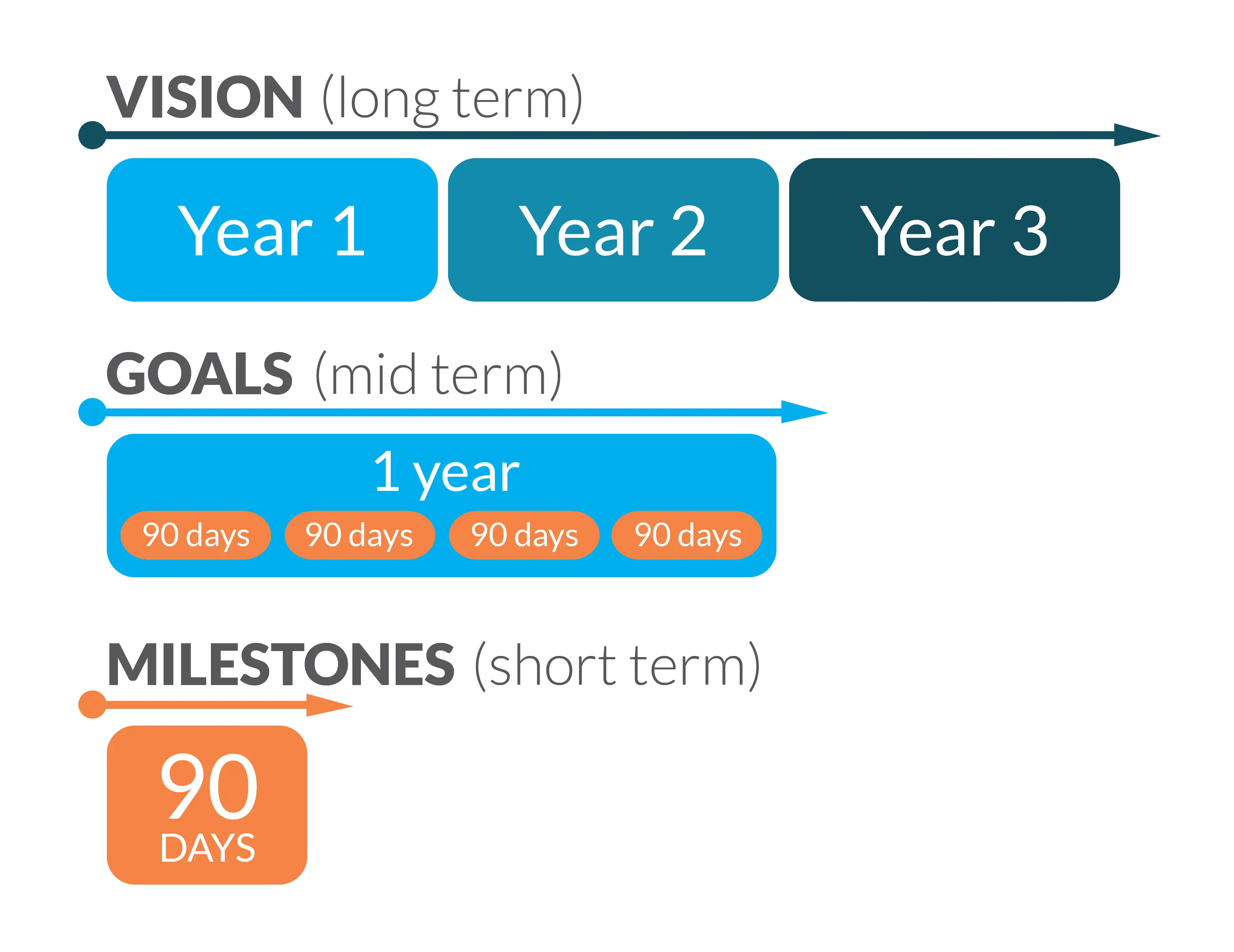 VISION (long term)

Year 1

Year 2

Year 3

GOALS (mid term)

1 year

90 days

90 days

90 days

90 days

MILESTONES (short term)

90
DAYS